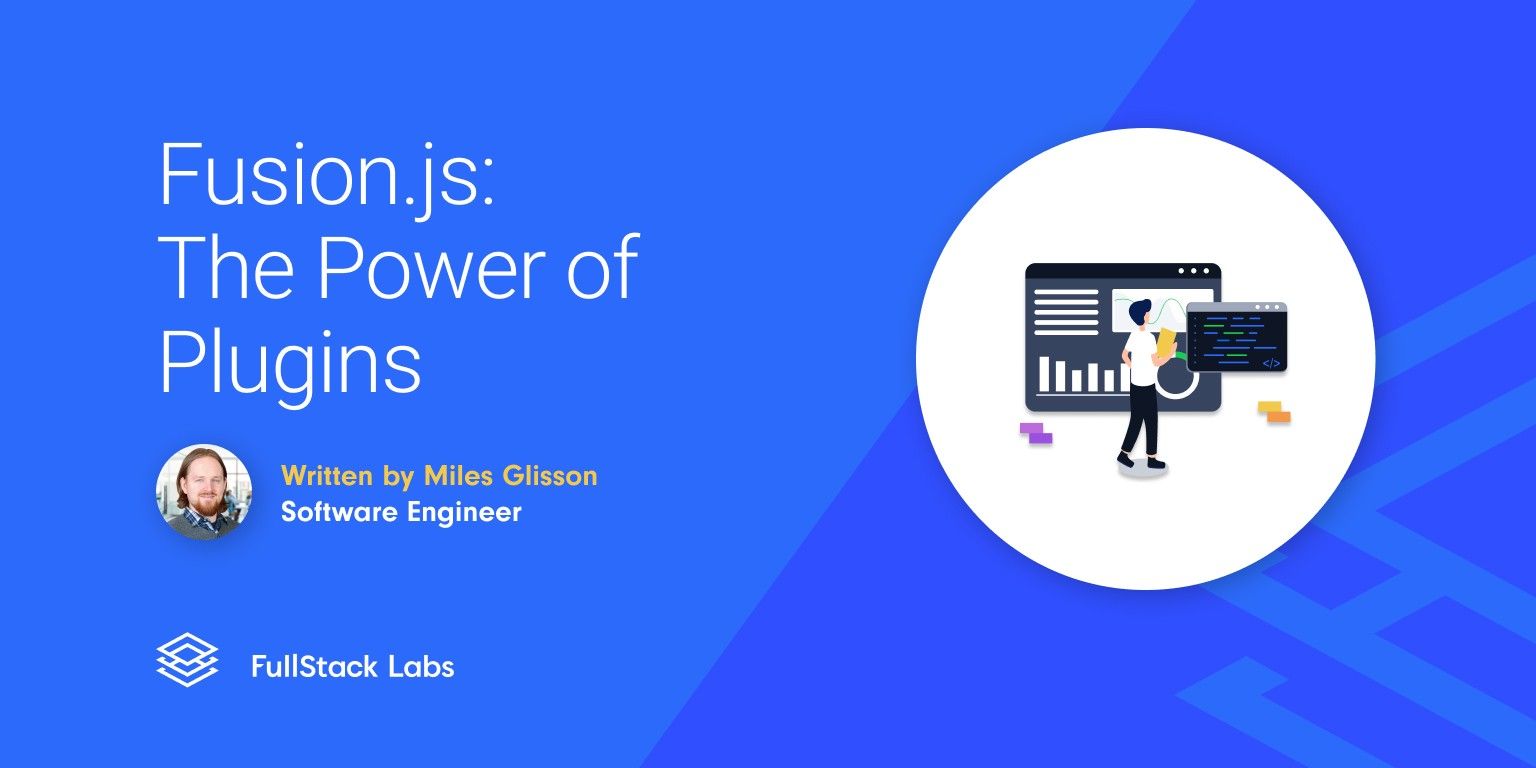 Fusion.js:
The Power of Plugins

Written by Miles Glisson
Software Engineer

FullStack Labs

</>